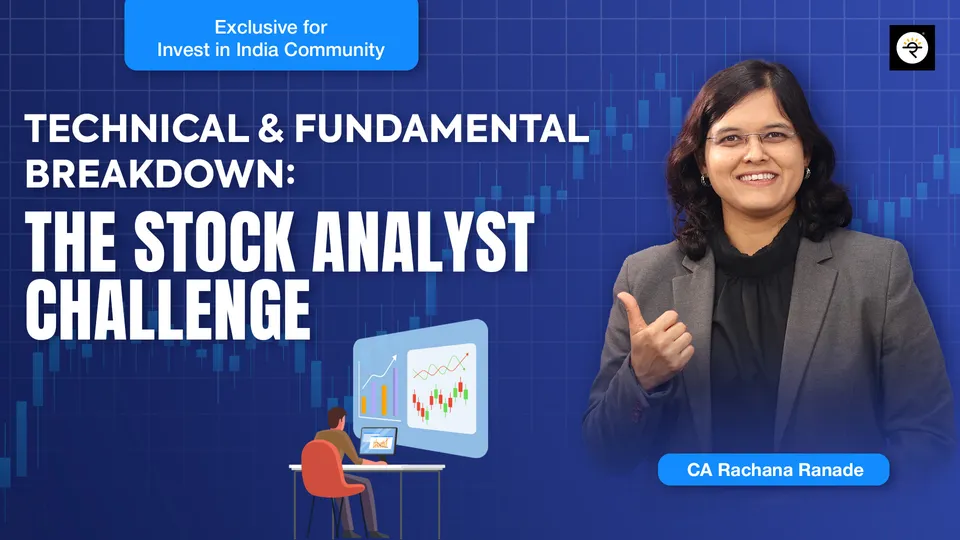 Exclusive for
Invest in India Community

TECHNICAL & FUNDAMENTAL BREAKDOWN:

THE STOCK ANALYST CHALLENGE

CA Rachana Ranade